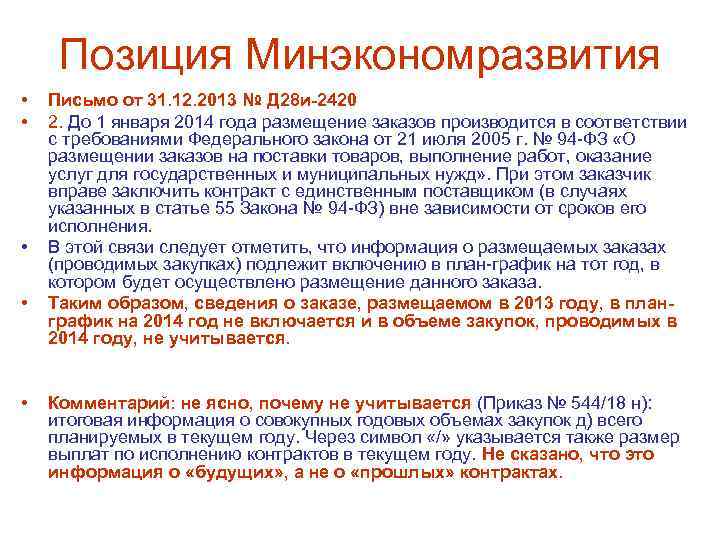 Позиция Минэкономразвития

• Письмо от 31.12.2013 № Д28и-2420

• 2. До 1 января 2014 года размещение заказов производится в соответствии с требованиями Федерального закона от 21 июля 2005 г. № 94-ФЗ «О размещении заказов на поставки товаров, выполнение работ, оказание услуг для государственных и муниципальных нужд». При этом заказчик вправе заключить контракт с единственным поставщиком (в случаях указанных в статье 55 Закона № 94-ФЗ) вне зависимости от сроков его исполнения.

• В этой связи следует отметить, что информация о размещаемых заказах (проводимых закупках) подлежит включению в план-график на тот год, в котором будет осуществлено размещение данного заказа.

• Таким образом, сведения о заказе, размещаемом в 2013 году, в план-график на 2014 год не включается и в объеме закупок, проводимых в 2014 году, не учитывается.

• Комментарий: не ясно, почему не учитывается (Приказ № 544/18 н): итоговая информация о совокупных годовых объемах закупок д) всего планируемых в текущем году. Через символ «/» указывается также размер выплат по исполнению контрактов в текущем году. Не сказано, что это информация о «будущих», а не о «прошлых» контрактах.